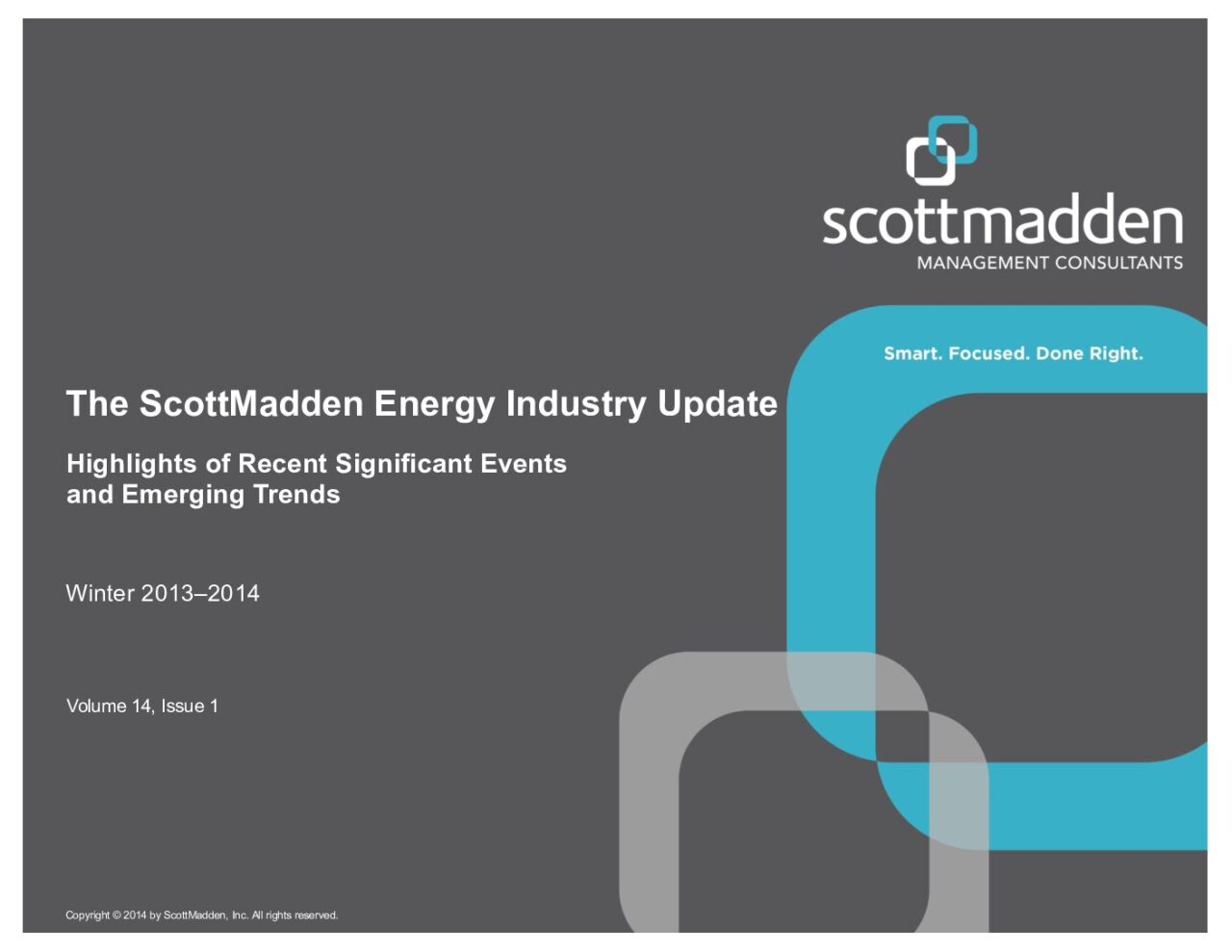 scottmadden
MANAGEMENT CONSULTANTS

Smart. Focused. Done Right.

The ScottMadden Energy Industry Update

Highlights of Recent Significant Events and Emerging Trends

Winter 2013–2014

Volume 14, Issue 1

Copyright © 2014 by ScottMadden, Inc. All rights reserved.